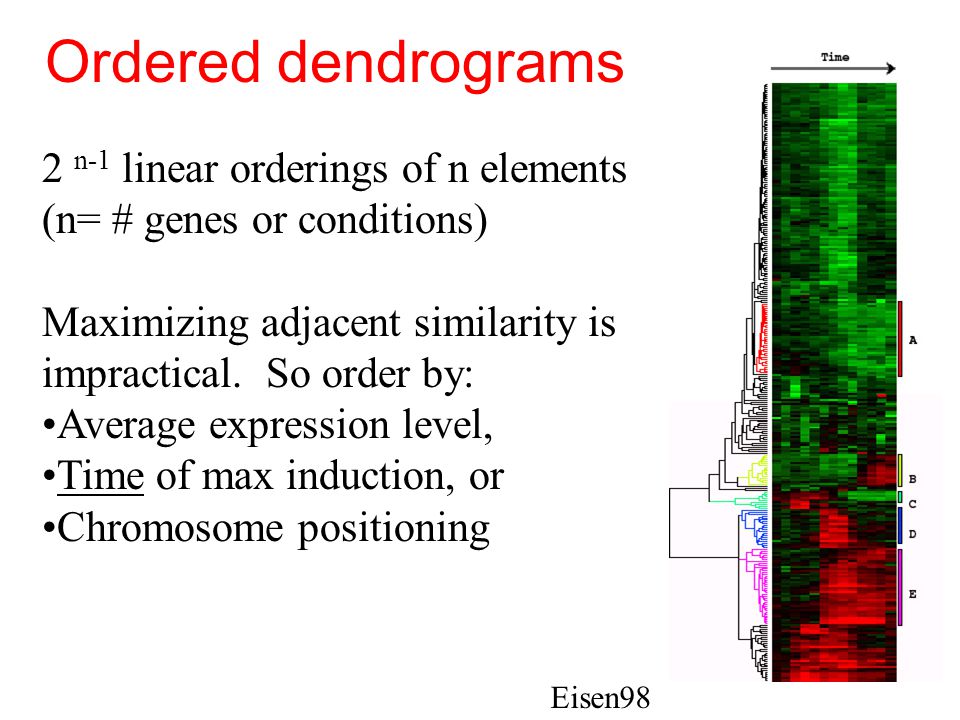 Ordered dendrograms

$2^{n-1}$ linear orderings of n elements (n= # genes or conditions)

Maximizing adjacent similarity is impractical. So order by:
•Average expression level,
•Time of max induction, or
•Chromosome positioning

Time

A
B
C
D
E

Eisen98